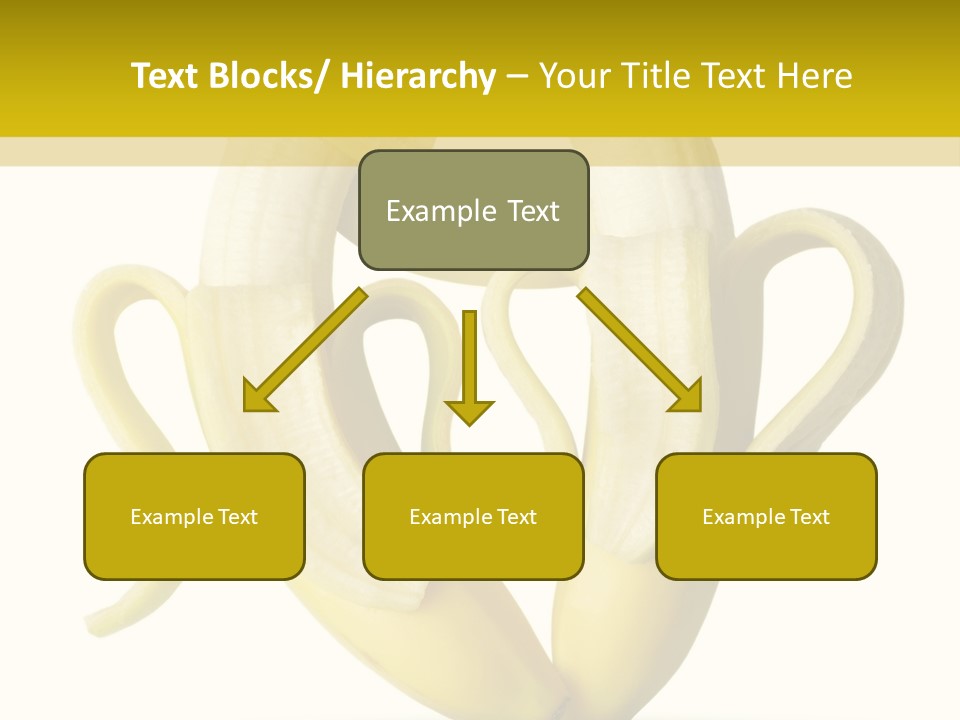 Text Blocks/ Hierarchy – Your Title Text Here

Example Text

Example Text

Example Text

Example Text